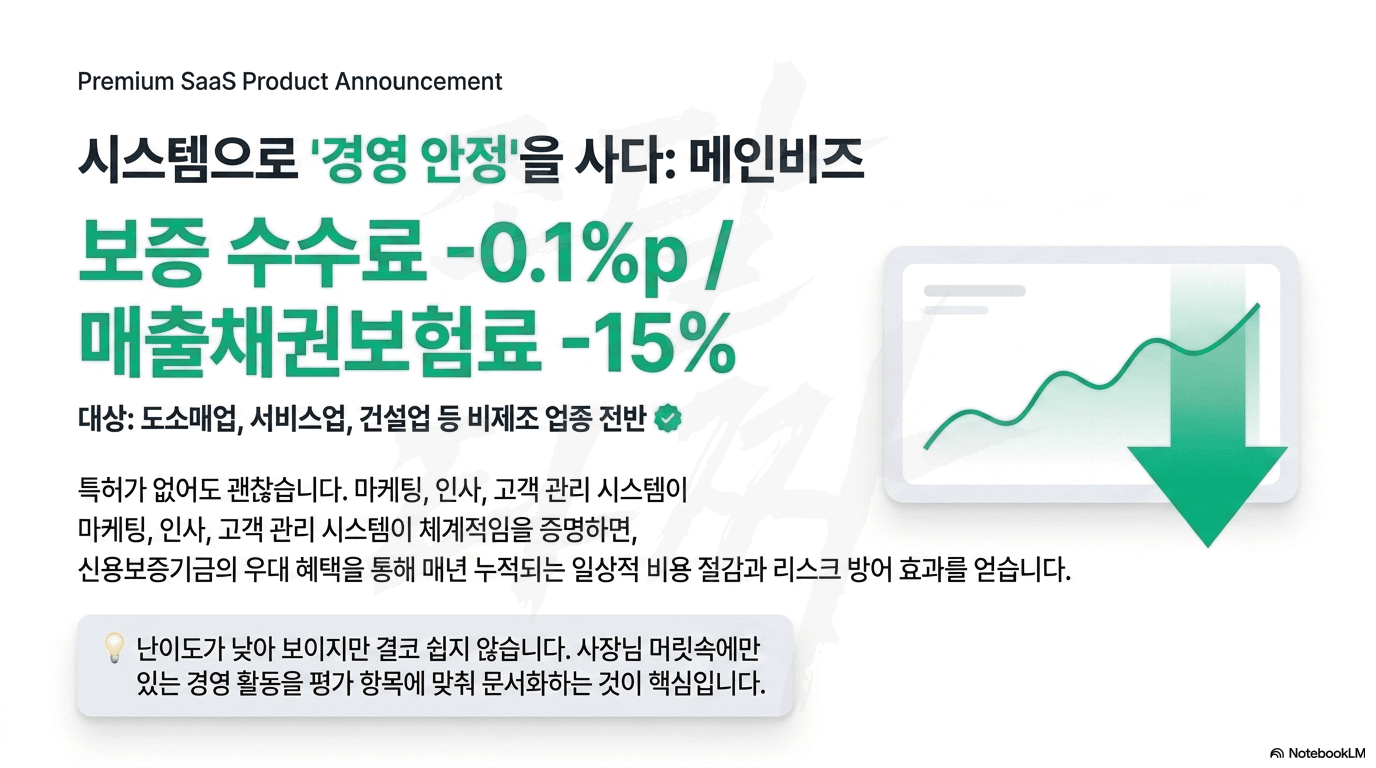 Premium SaaS Product Announcement

시스템으로 '경영 안정'을 사다: 메인비즈

보증 수수료 -0.1%p / 매출채권보험료 -15%

대상: 도소매업, 서비스업, 건설업 등 비제조 업종 전반

특허가 없어도 괜찮습니다. 마케팅, 인사, 고객 관리 시스템이
마케팅, 인사, 고객 관리 시스템이 체계적임을 증명하면,
신용보증기금의 우대 혜택을 통해 매년 누적되는 일상적 비용 절감과 리스크 방어 효과를 얻습니다.

난이도가 낮아 보이지만 결코 쉽지 않습니다. 사장님 머릿속에만 있는 경영 활동을 평가 항목에 맞춰 문서화하는 것이 핵심입니다.

NotebookLM